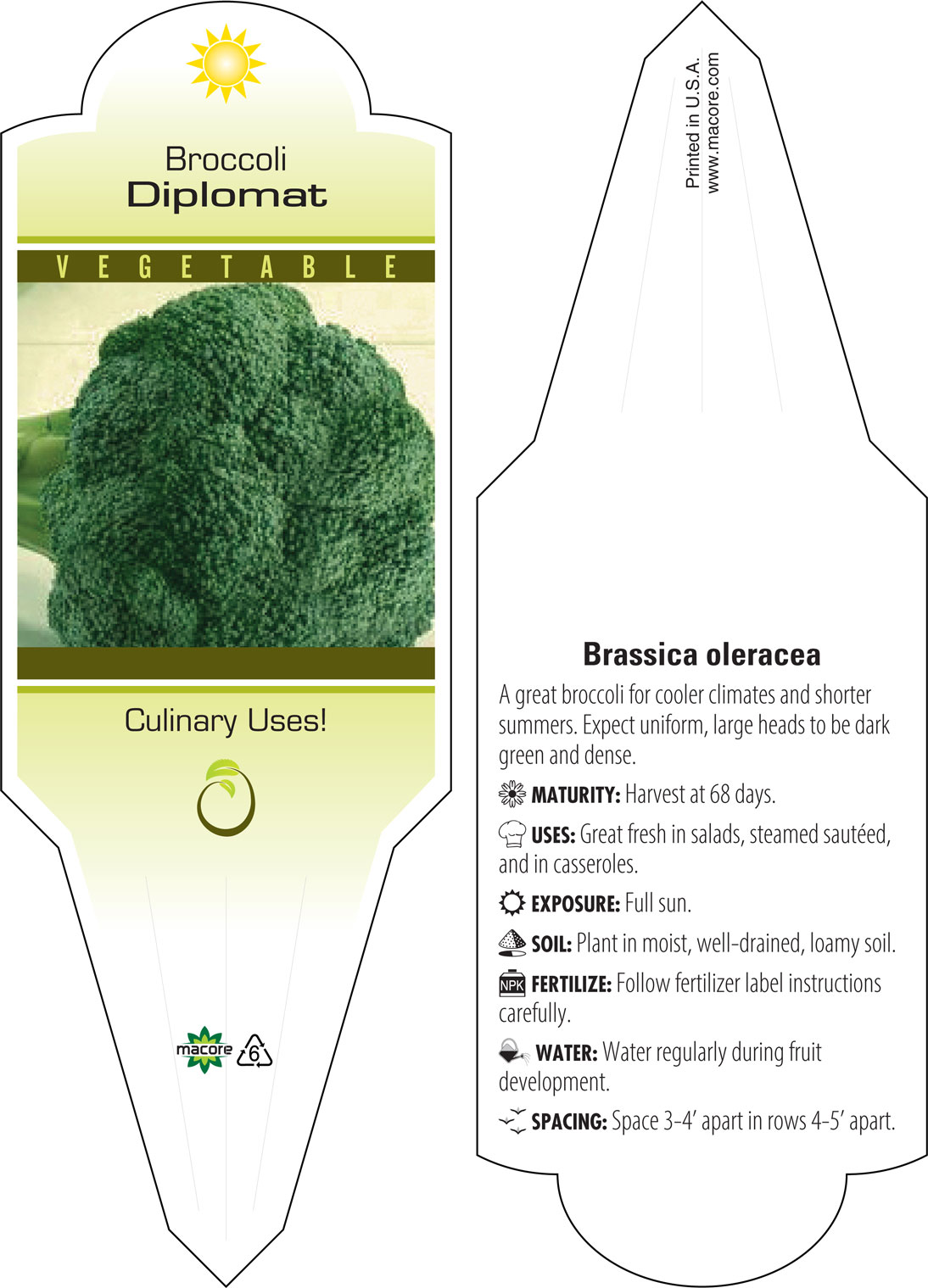 Broccoli
Diplomat

VEGETABLE

Culinary Uses!

macore 6

Printed in U.S.A.
www.macore.com

Brassica oleracea

A great broccoli for cooler climates and shorter summers. Expect uniform, large heads to be dark green and dense.

MATURITY: Harvest at 68 days.

USES: Great fresh in salads, steamed sautéed, and in casseroles.

EXPOSURE: Full sun.

SOIL: Plant in moist, well-drained, loamy soil.

NPK FERTILIZE: Follow fertilizer label instructions carefully.

WATER: Water regularly during fruit development.

SPACING: Space 3-4' apart in rows 4-5' apart.